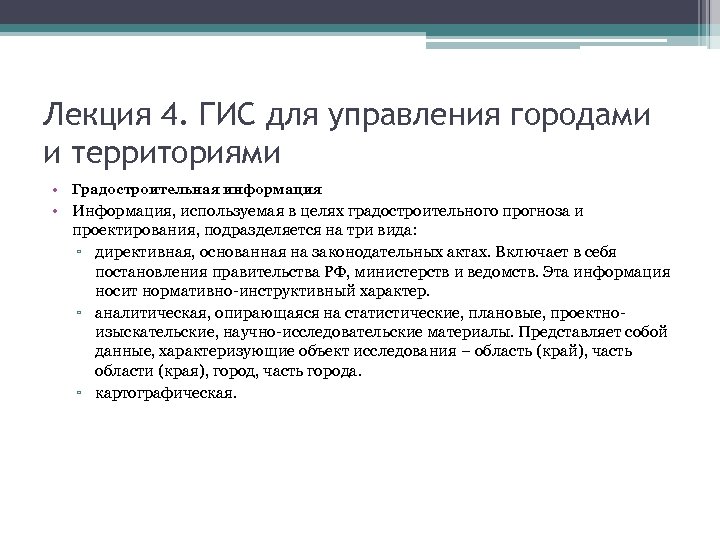 Лекция 4. ГИС для управления городами и территориями

• Градостроительная информация
• Информация, используемая в целях градостроительного прогноза и проектирования, подразделяется на три вида:
▫ директивная, основанная на законодательных актах. Включает в себя постановления правительства РФ, министерств и ведомств. Эта информация носит нормативно-инструктивный характер.
▫ аналитическая, опирающаяся на статистические, плановые, проектно-изыскательские, научно-исследовательские материалы. Представляет собой данные, характеризующие объект исследования – область (край), часть области (края), город, часть города.
▫ картографическая.